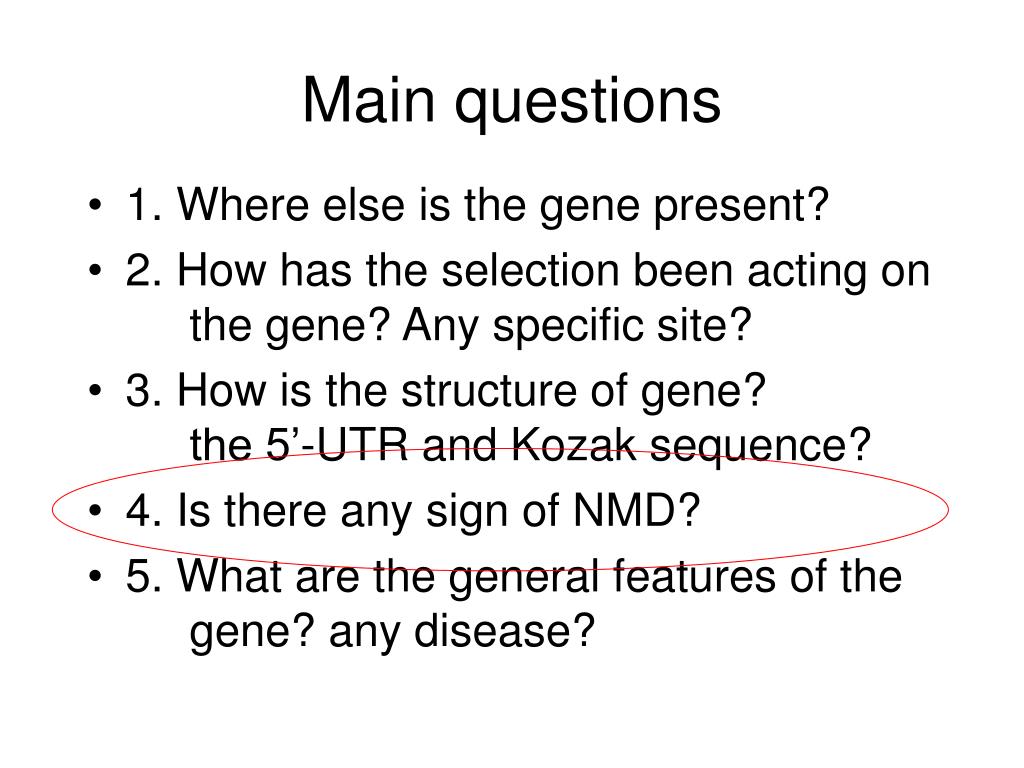 Main questions

• 1. Where else is the gene present?
• 2. How has the selection been acting on the gene? Any specific site?
• 3. How is the structure of gene? the 5’-UTR and Kozak sequence?
• 4. Is there any sign of NMD?
• 5. What are the general features of the gene? any disease?